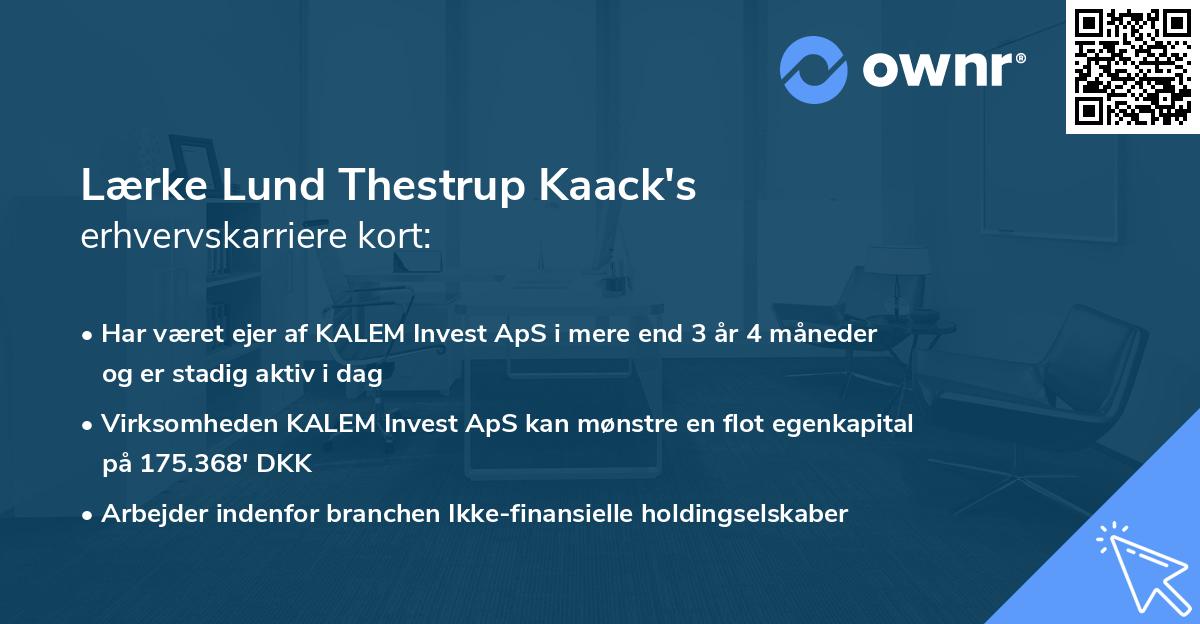 ownr®

Lærke Lund Thestrup Kaack's erhvervskarriere kort:

• Har været ejer af KALEM Invest ApS i mere end 3 år 4 måneder og er stadig aktiv i dag

• Virksomheden KALEM Invest ApS kan mønstre en flot egenkapital på 175.368' DKK

• Arbejder indenfor branchen Ikke-finansielle holdingselskaber